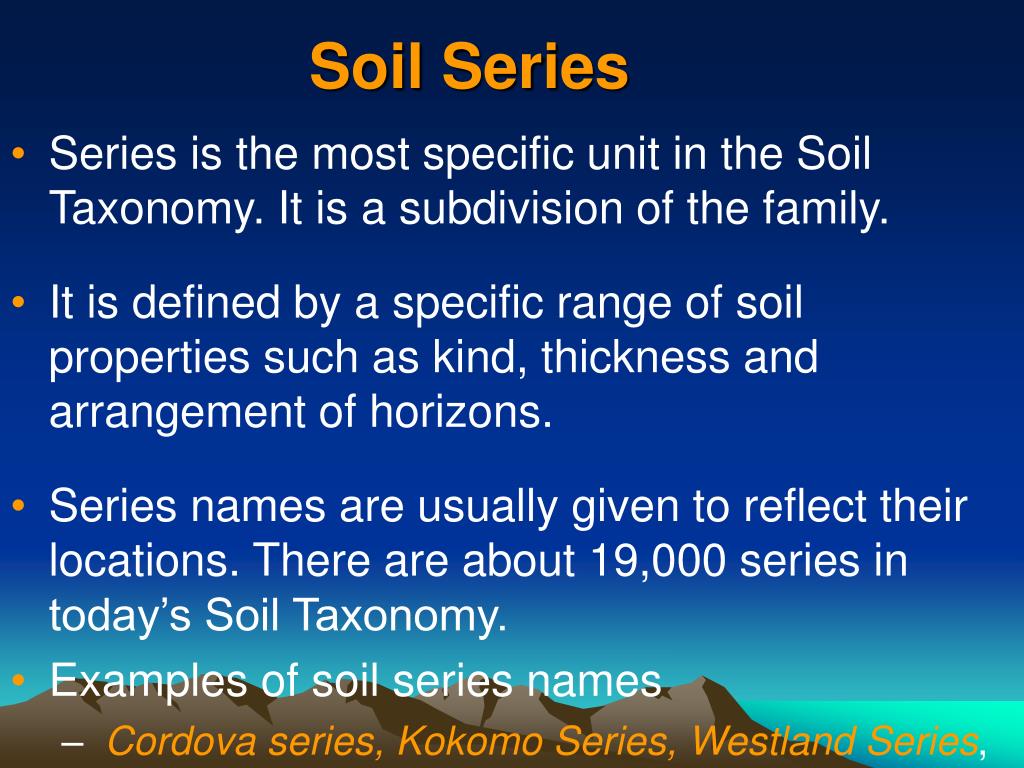 Soil Series

• Series is the most specific unit in the Soil Taxonomy. It is a subdivision of the family.

• It is defined by a specific range of soil properties such as kind, thickness and arrangement of horizons.

• Series names are usually given to reflect their locations. There are about 19,000 series in today's Soil Taxonomy.

• Examples of soil series names
– Cordova series, Kokomo Series, Westland Series,